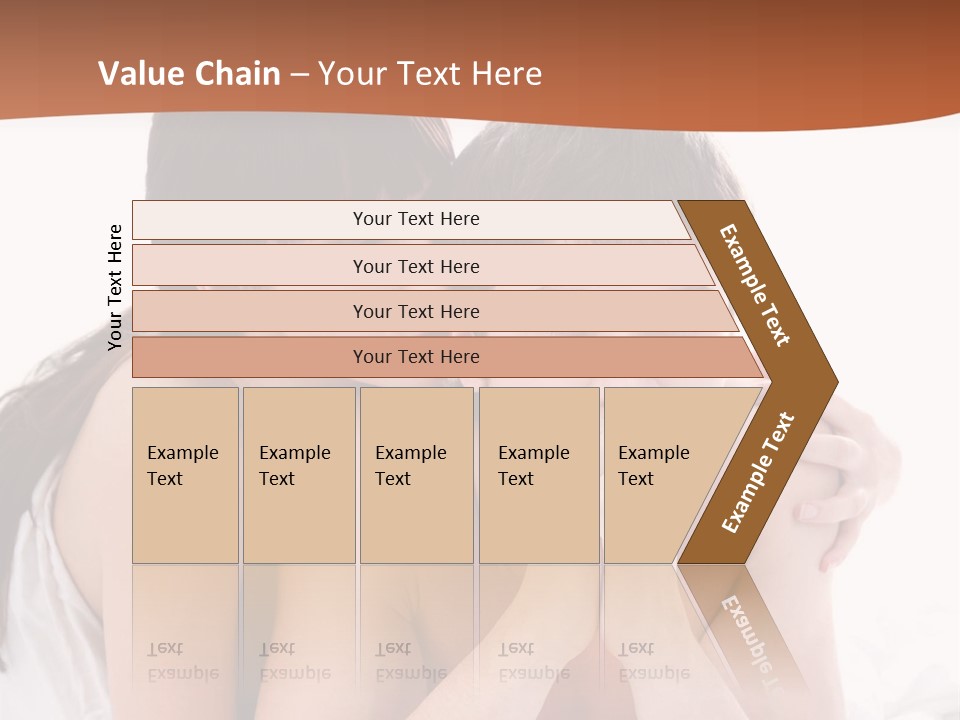 Value Chain – Your Text Here

Your Text Here

Your Text Here

Your Text Here

Your Text Here

Your Text Here

Example Text

Example Text

Example Text

Example Text

Example Text

Example Text

Example Text